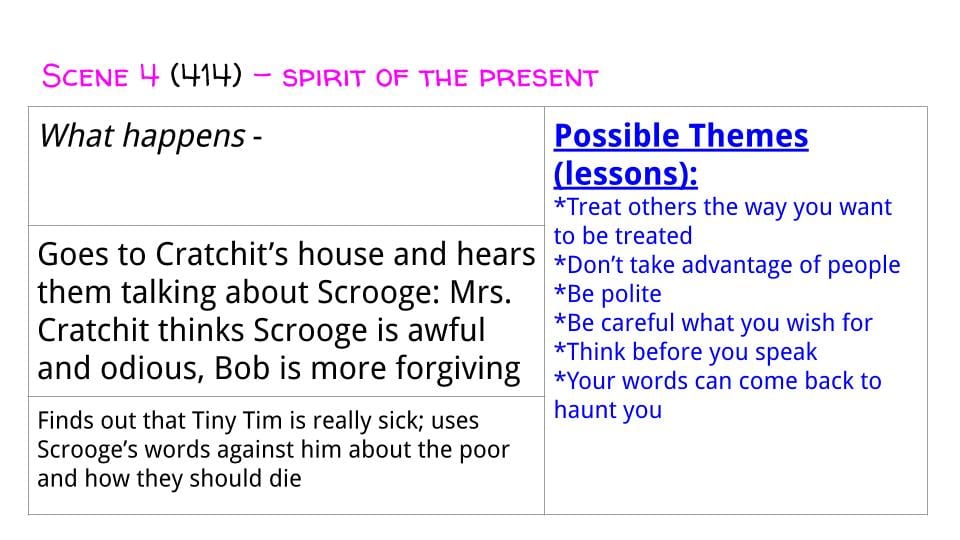 Scene 4 (414) – spirit of the present

| What happens - | Possible Themes (lessons): *Treat others the way you want to be treated *Don't take advantage of people *Be polite *Be careful what you wish for *Think before you speak *Your words can come back to haunt you |
|---|---|
| Goes to Cratchit's house and hears them talking about Scrooge: Mrs. Cratchit thinks Scrooge is awful and odious, Bob is more forgiving | |
| Finds out that Tiny Tim is really sick; uses Scrooge's words against him about the poor and how they should die | |